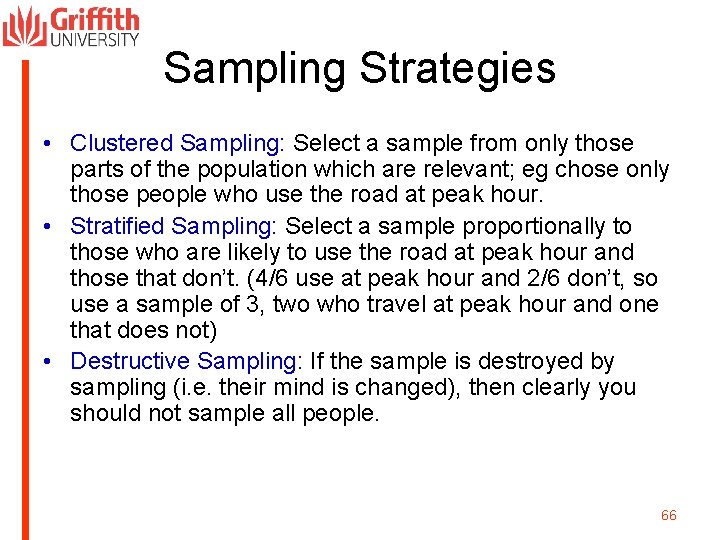 Griffith
UNIVERSITY

Sampling Strategies

• Clustered Sampling: Select a sample from only those parts of the population which are relevant; eg chose only those people who use the road at peak hour.
• Stratified Sampling: Select a sample proportionally to those who are likely to use the road at peak hour and those that don't. (4/6 use at peak hour and 2/6 don't, so use a sample of 3, two who travel at peak hour and one that does not)
• Destructive Sampling: If the sample is destroyed by sampling (i.e. their mind is changed), then clearly you should not sample all people.

66